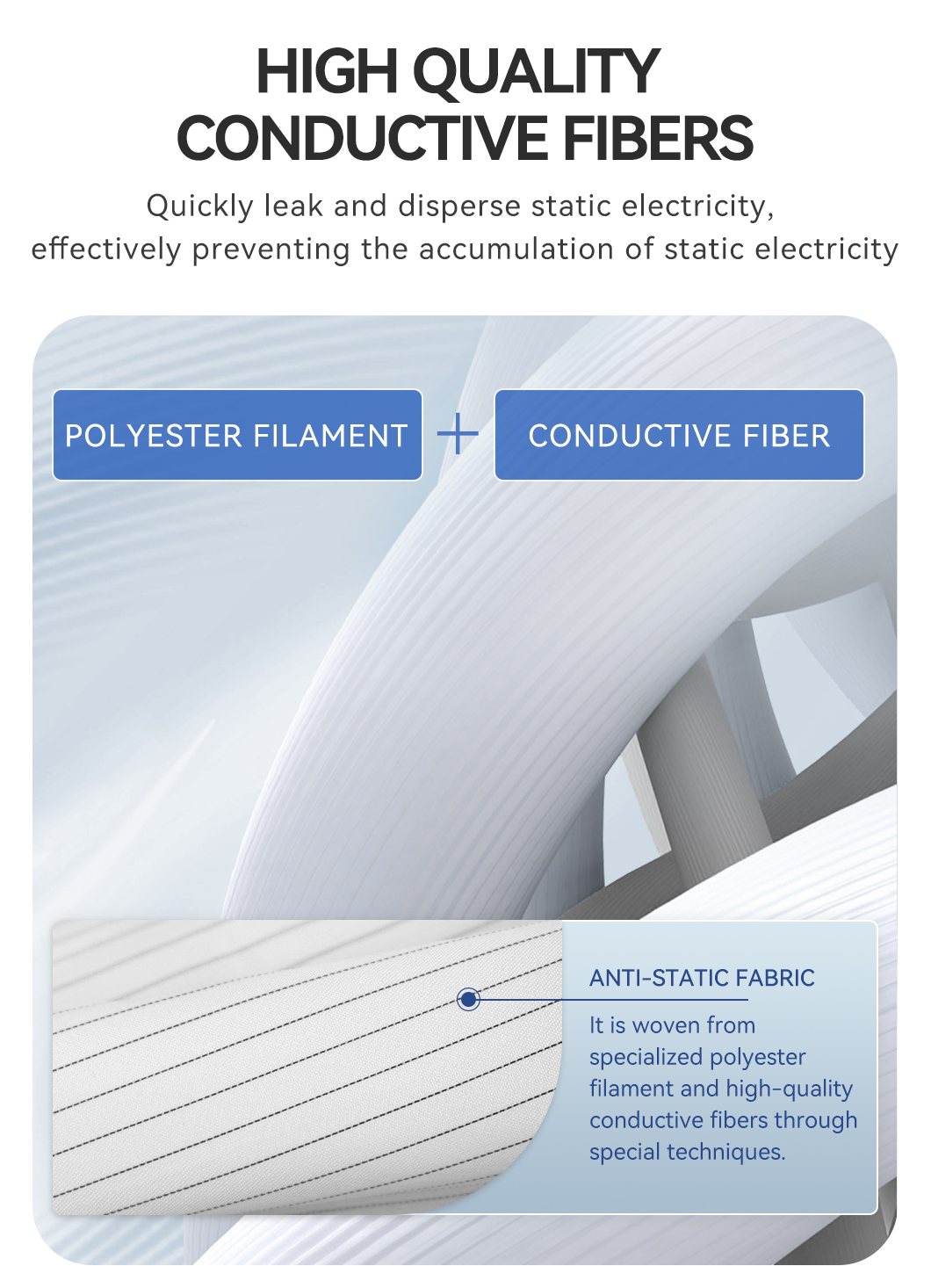 HIGH QUALITY CONDUCTIVE FIBERS

Quickly leak and disperse static electricity, effectively preventing the accumulation of static electricity

POLYESTER FILAMENT + CONDUCTIVE FIBER

ANTI-STATIC FABRIC

It is woven from specialized polyester filament and high-quality conductive fibers through special techniques.